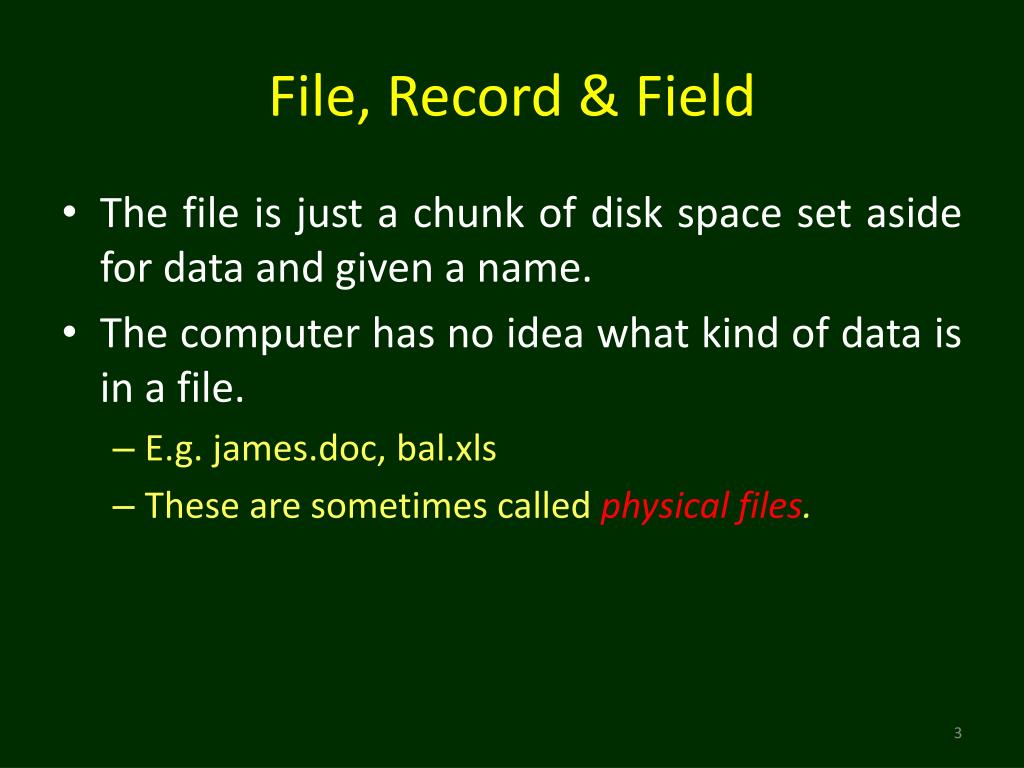 File, Record & Field

• The file is just a chunk of disk space set aside for data and given a name.

• The computer has no idea what kind of data is in a file.

– E.g. james.doc, bal.xls

– These are sometimes called physical files.

3